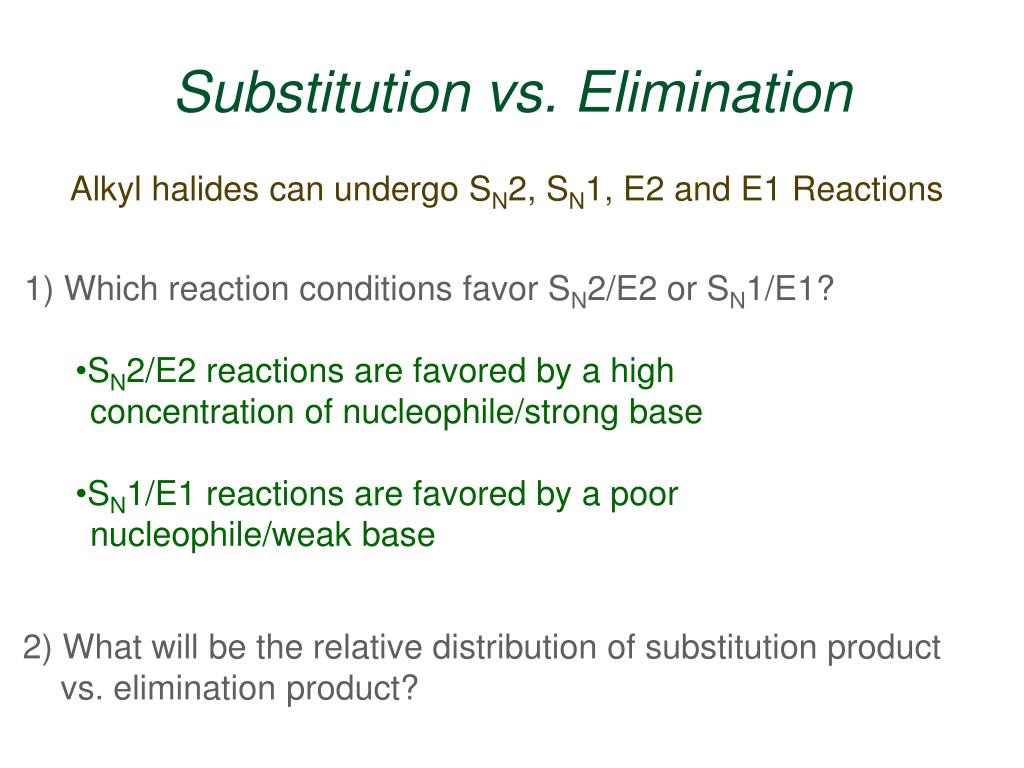 Substitution vs. Elimination

Alkyl halides can undergo $S_N2$, $S_N1$, E2 and E1 Reactions

1) Which reaction conditions favor $S_N2$/E2 or $S_N1$/E1?

•$S_N2$/E2 reactions are favored by a high concentration of nucleophile/strong base

•$S_N1$/E1 reactions are favored by a poor nucleophile/weak base

2) What will be the relative distribution of substitution product vs. elimination product?